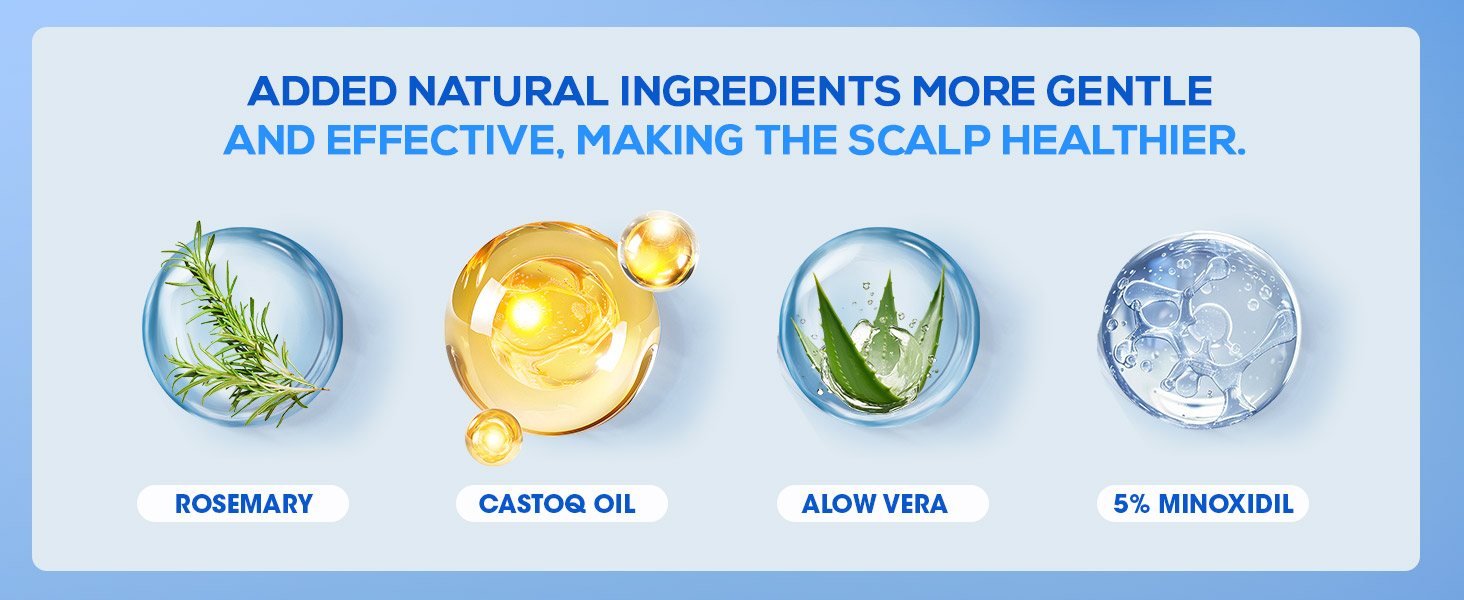 ADDED NATURAL INGREDIENTS MORE GENTLE AND EFFECTIVE, MAKING THE SCALP HEALTHIER.

ROSEMARY

CASTOQ OIL

ALOW VERA

5% MINOXIDIL